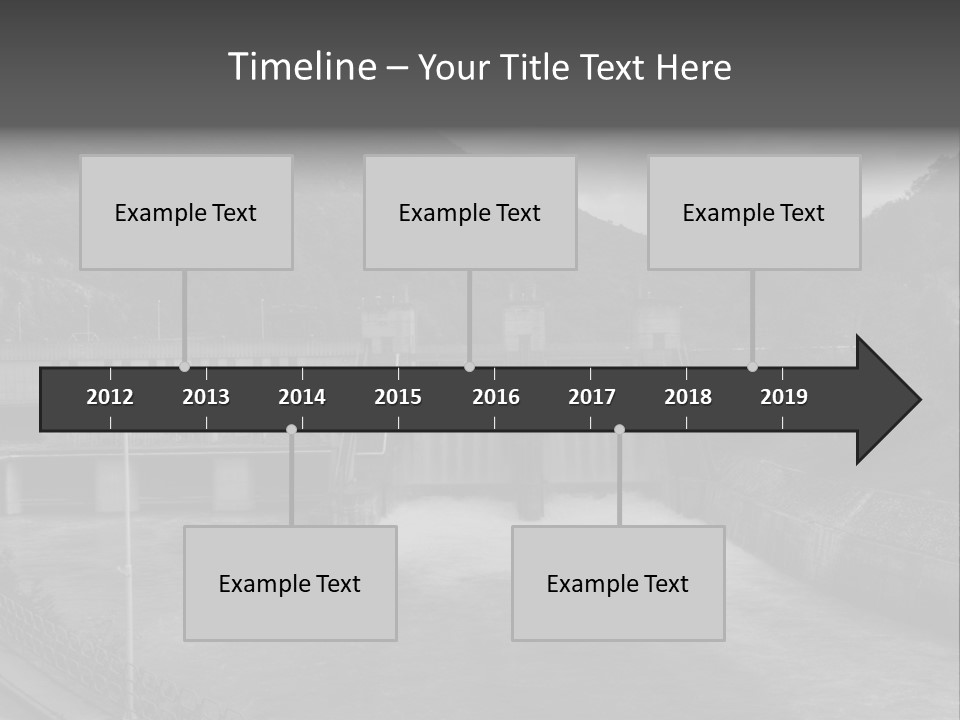 Timeline – Your Title Text Here

Example Text

Example Text

Example Text

2012 2013 2014 2015 2016 2017 2018 2019

Example Text

Example Text